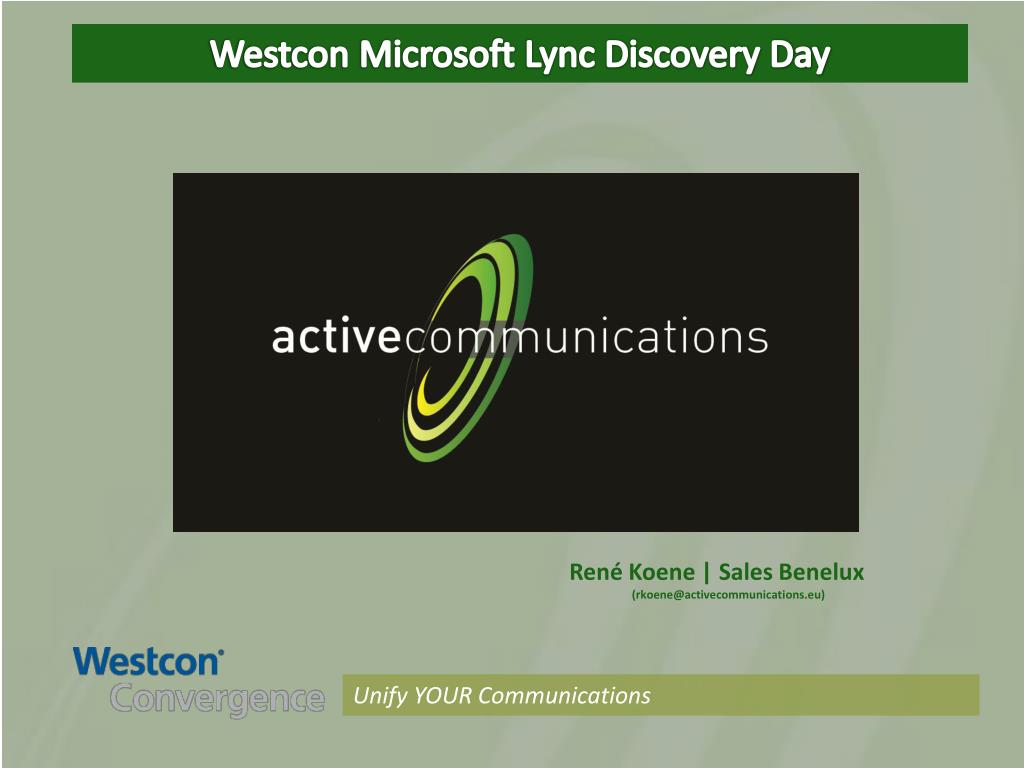 Westcon Microsoft Lync Discovery Day

activecommunications

René Koene | Sales Benelux
(rkoene@activecommunications.eu)

Westcon
Convergence

Unify YOUR Communications